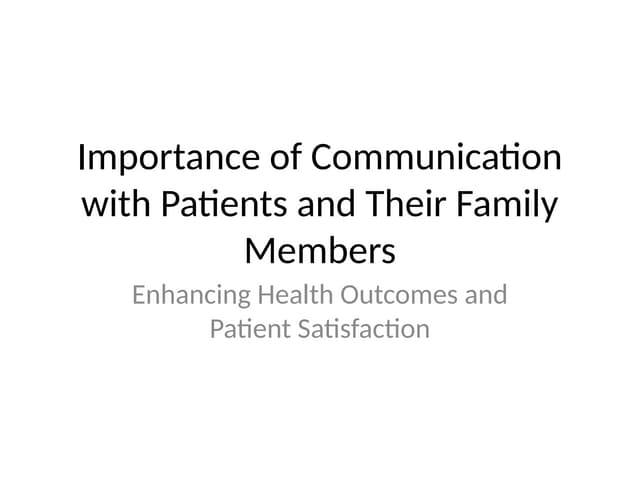 Importance of Communication with Patients and Their Family Members

Enhancing Health Outcomes and Patient Satisfaction